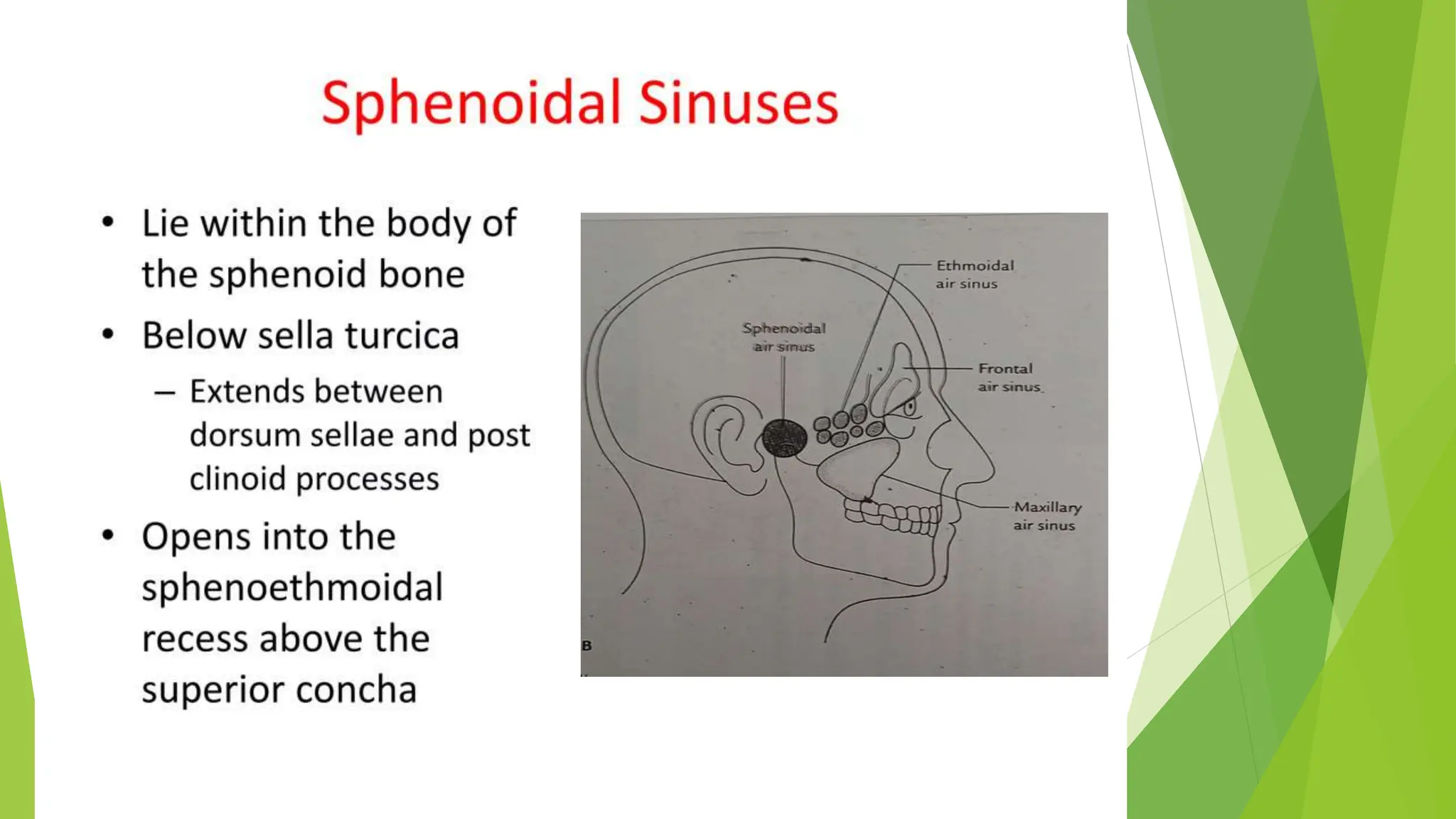 Sphenoidal Sinuses

• Lie within the body of the sphenoid bone
• Below sella turcica
– Extends between dorsum sellae and post clinoid processes
• Opens into the sphenoethmoidal recess above the superior concha

Ethmoidal air sinus
Sphenoidal air sinus
Frontal air sinus
Maxillary air sinus
B